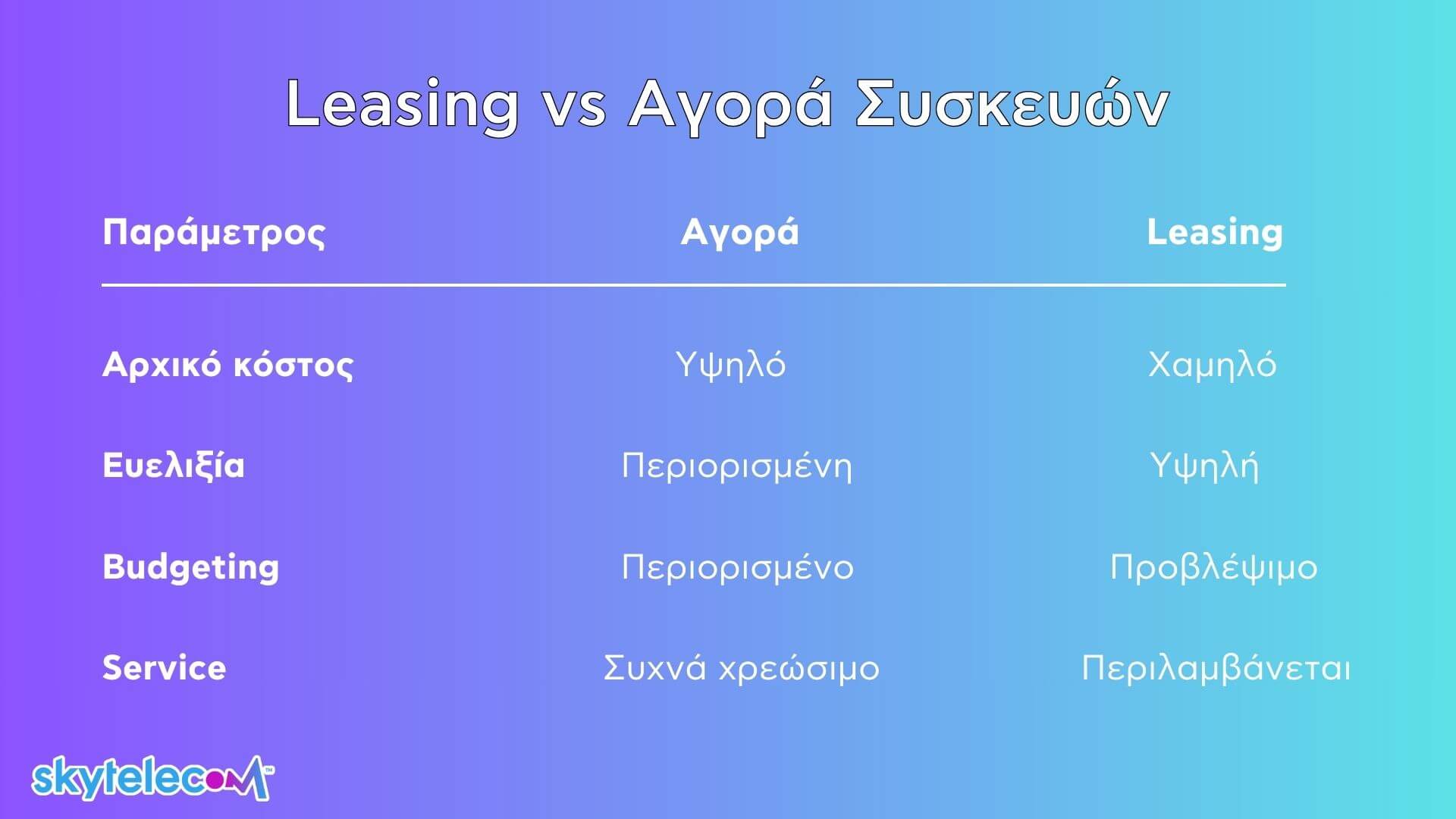 Leasing vs Αγορά Συσκευών

| Παράμετρος | Αγορά | Leasing |
|---|---|---|
| Αρχικό κόστος | Υψηλό | Χαμηλό |
| Ευελιξία | Περιορισμένη | Υψηλή |
| Budgeting | Περιορισμένο | Προβλέψιμο |
| Service | Συχνά χρεώσιμο | Περιλαμβάνεται |

skytelecom™